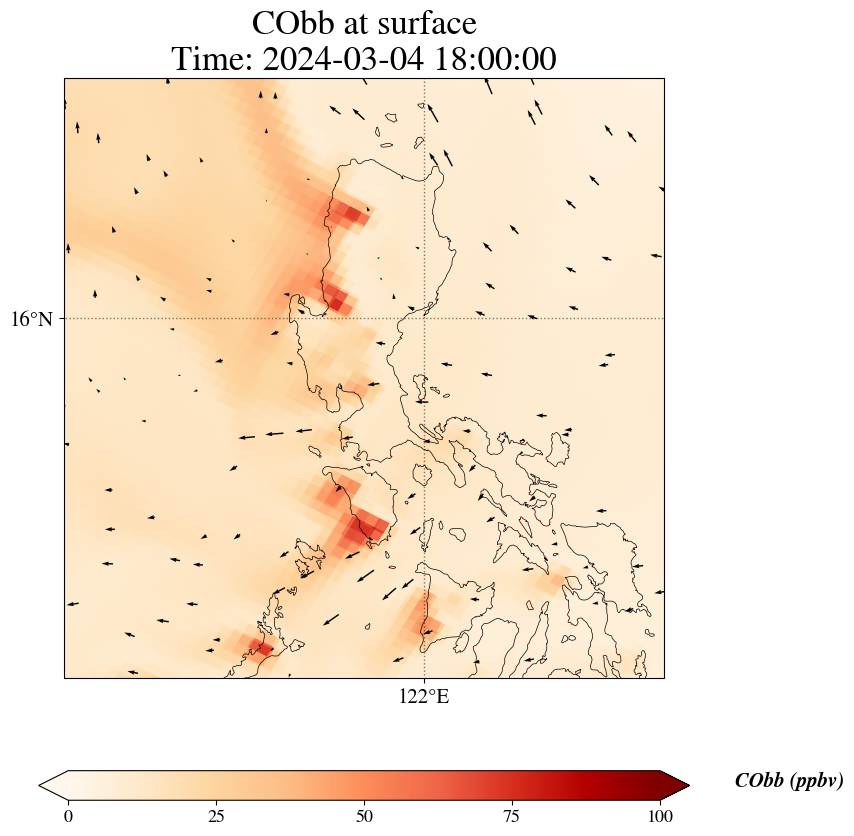 CObb at surface
Time: 2024-03-04 18:00:00

16°N

122°E

0
25
50
75
100

CObb (ppbv)